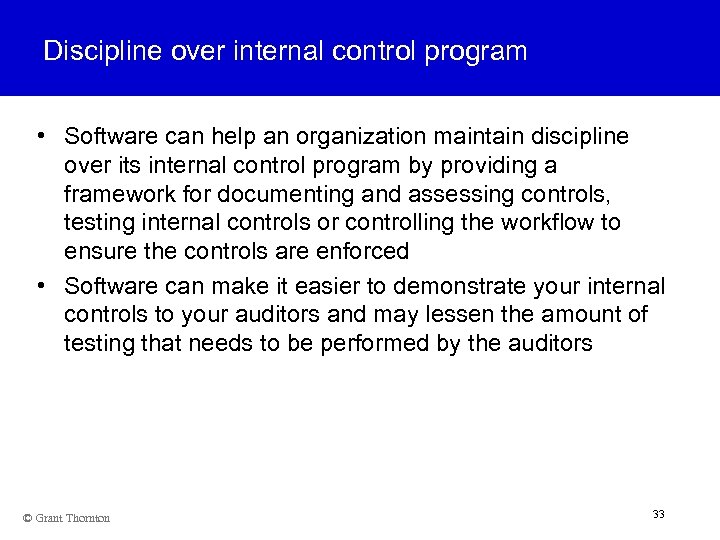 Discipline over internal control program

• Software can help an organization maintain discipline over its internal control program by providing a framework for documenting and assessing controls, testing internal controls or controlling the workflow to ensure the controls are enforced

• Software can make it easier to demonstrate your internal controls to your auditors and may lessen the amount of testing that needs to be performed by the auditors

© Grant Thornton

33